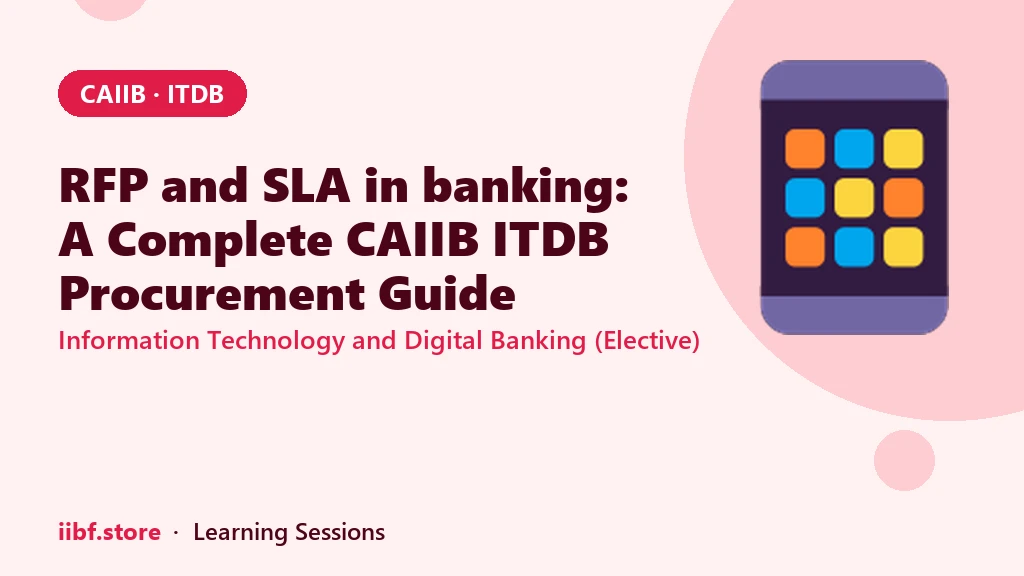 CAIIB · ITDB

RFP and SLA in banking: A Complete CAIIB ITDB Procurement Guide

Information Technology and Digital Banking (Elective)

iibf.store · Learning Sessions